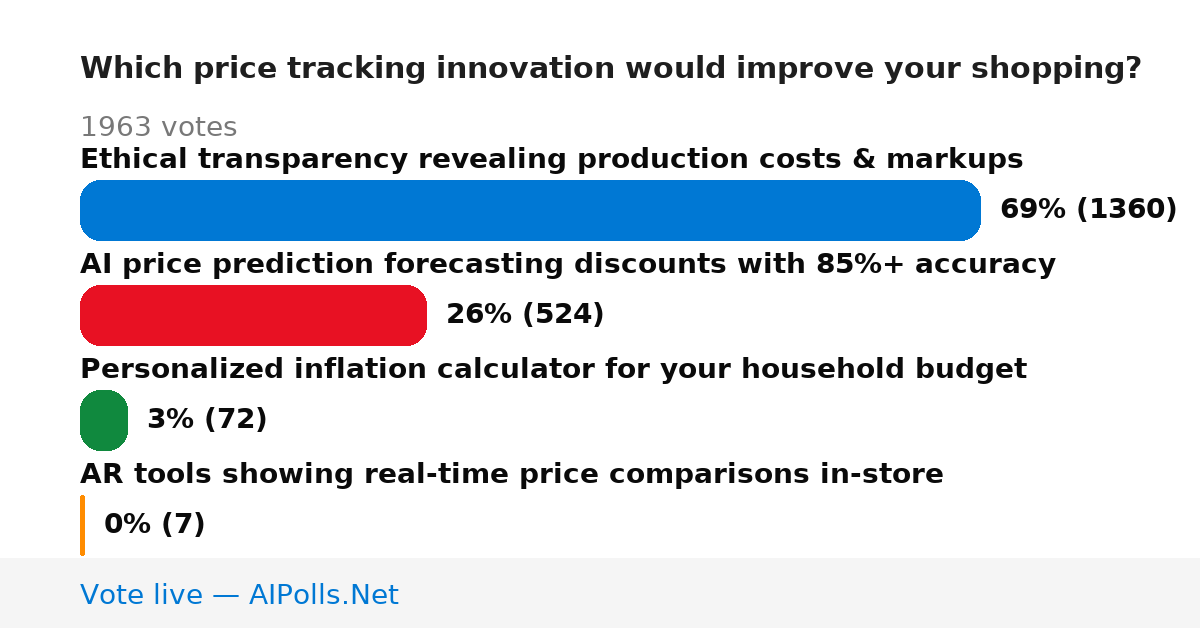 Which price tracking innovation would improve your shopping?

1963 votes

Ethical transparency revealing production costs & markups

69% (1360)

AI price prediction forecasting discounts with 85%+ accuracy

26% (524)

Personalized inflation calculator for your household budget

3% (72)

AR tools showing real-time price comparisons in-store

0% (7)

Vote live — AIPolls.Net